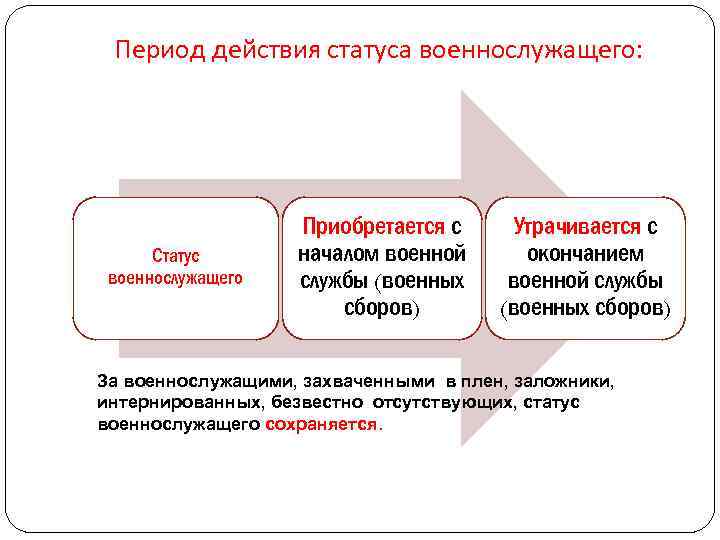 Период действия статуса военнослужащего:

Статус военнослужащего

Приобретается с началом военной службы (военных сборов)

Утрачивается с окончанием военной службы (военных сборов)

За военнослужащими, захваченными в плен, заложники, интернированных, безвестно отсутствующих, статус военнослужащего сохраняется.